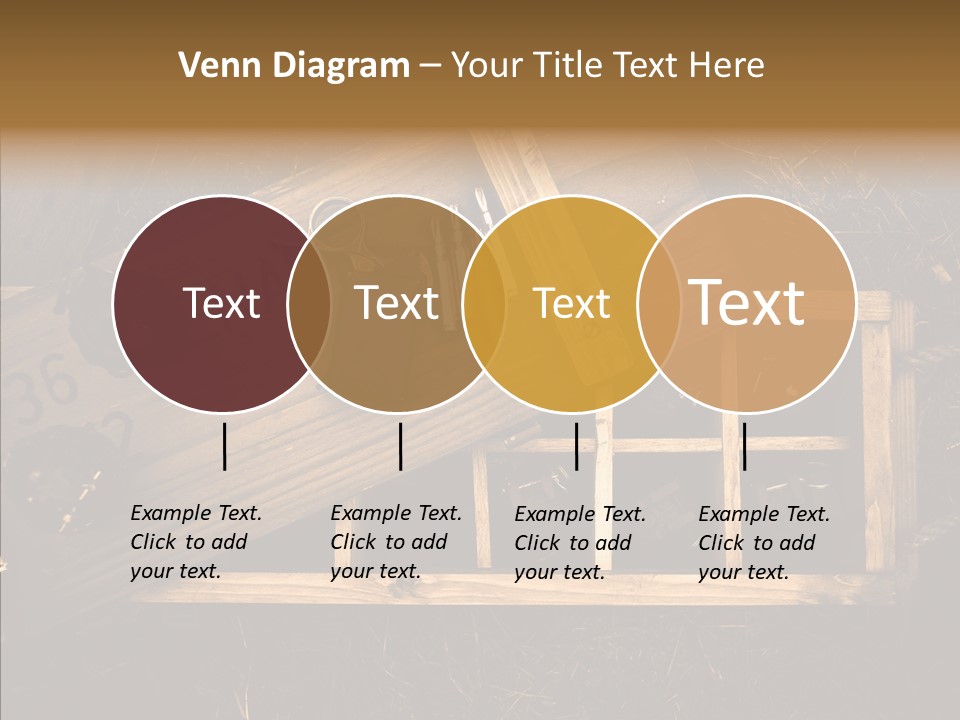 Venn Diagram – Your Title Text Here

Text

Text

Text

Text

Example Text. Click to add your text.

Example Text. Click to add your text.

Example Text. Click to add your text.

Example Text. Click to add your text.